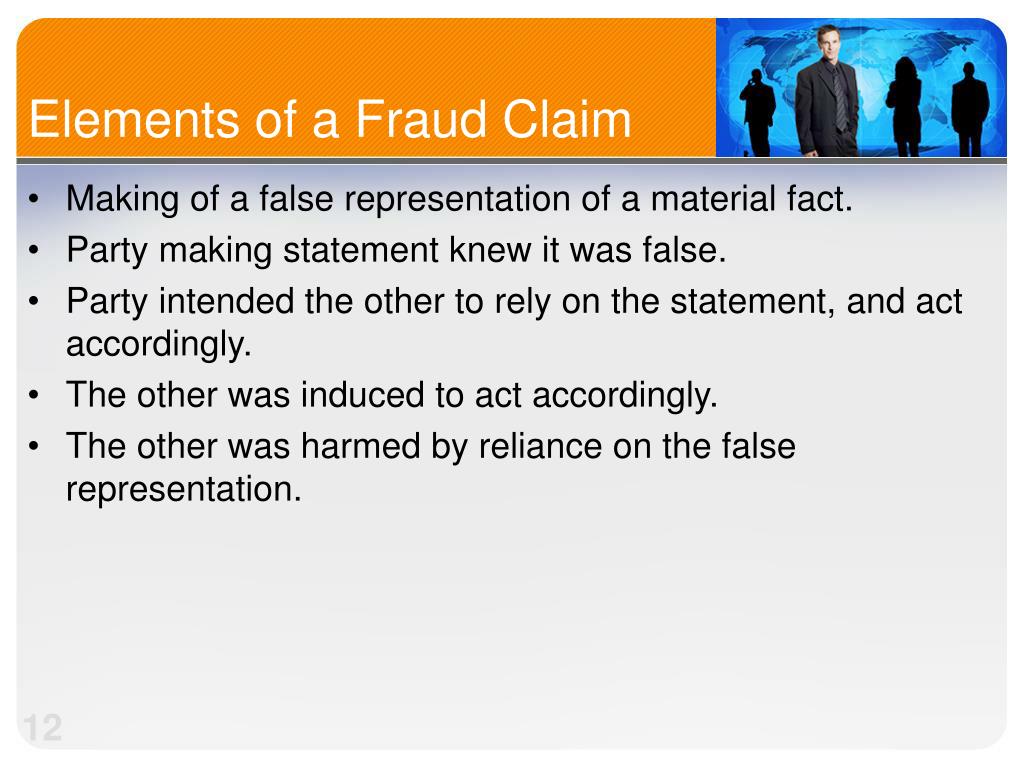 Elements of a Fraud Claim

• Making of a false representation of a material fact.
• Party making statement knew it was false.
• Party intended the other to rely on the statement, and act accordingly.
• The other was induced to act accordingly.
• The other was harmed by reliance on the false representation.

12